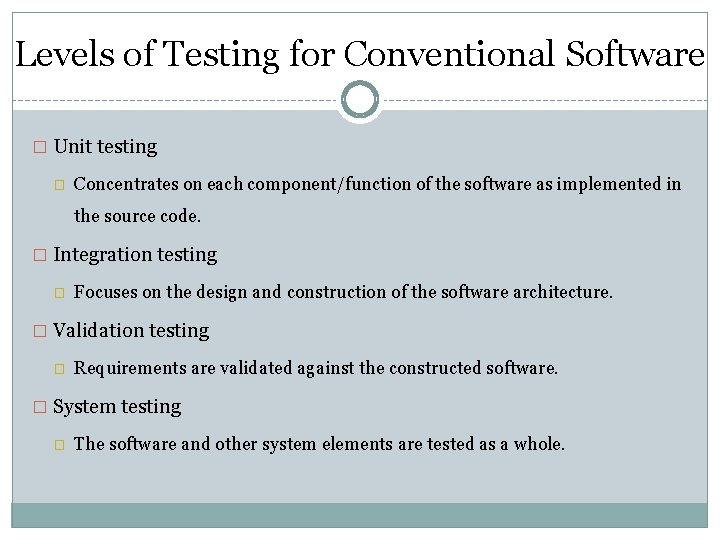 Levels of Testing for Conventional Software

□ Unit testing

□ Concentrates on each component/function of the software as implemented in the source code.

□ Integration testing

□ Focuses on the design and construction of the software architecture.

□ Validation testing

□ Requirements are validated against the constructed software.

□ System testing

□ The software and other system elements are tested as a whole.